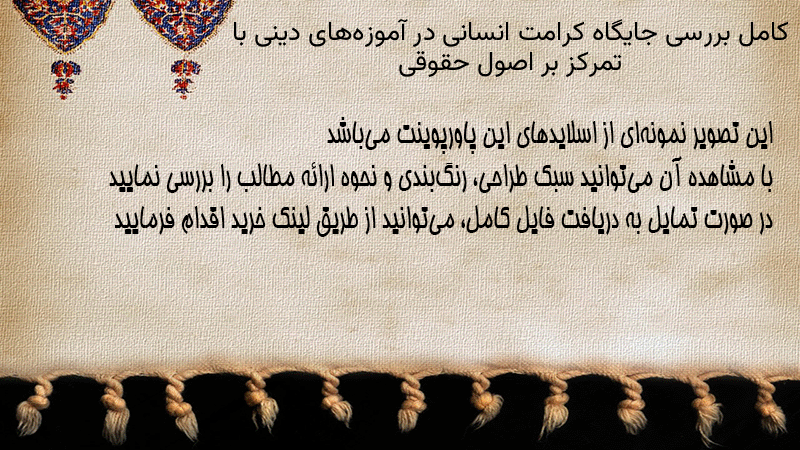 کامل بررسی جایگاه کرامت انسانی در آموزه‌های دینی با تمرکز بر اصول حقوقی

این تصویر نمونه‌ای از اسلایدهای این پاورپوینت می‌باشد
با مشاهده آن می‌توانید سبک طراحی، رنگ‌بندی و نحوه ارائه مطالب را بررسی نمایید
در صورت تمایل به دریافت فایل کامل، می‌توانید از طریق لینک خرید اقدام فرمایید